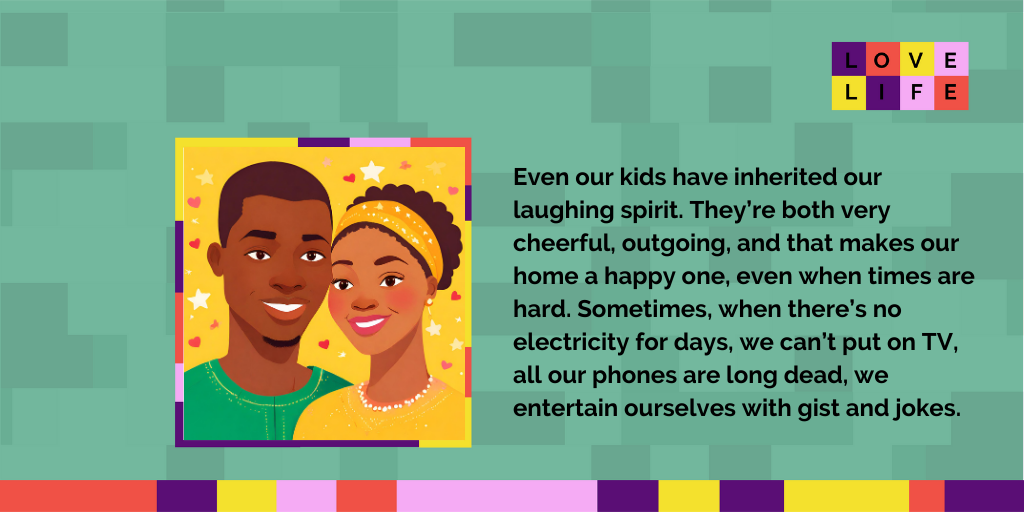 LOVE
LIFE

Even our kids have inherited our laughing spirit. They're both very cheerful, outgoing, and that makes our home a happy one, even when times are hard. Sometimes, when there's no electricity for days, we can't put on TV, all our phones are long dead, we entertain ourselves with gist and jokes.